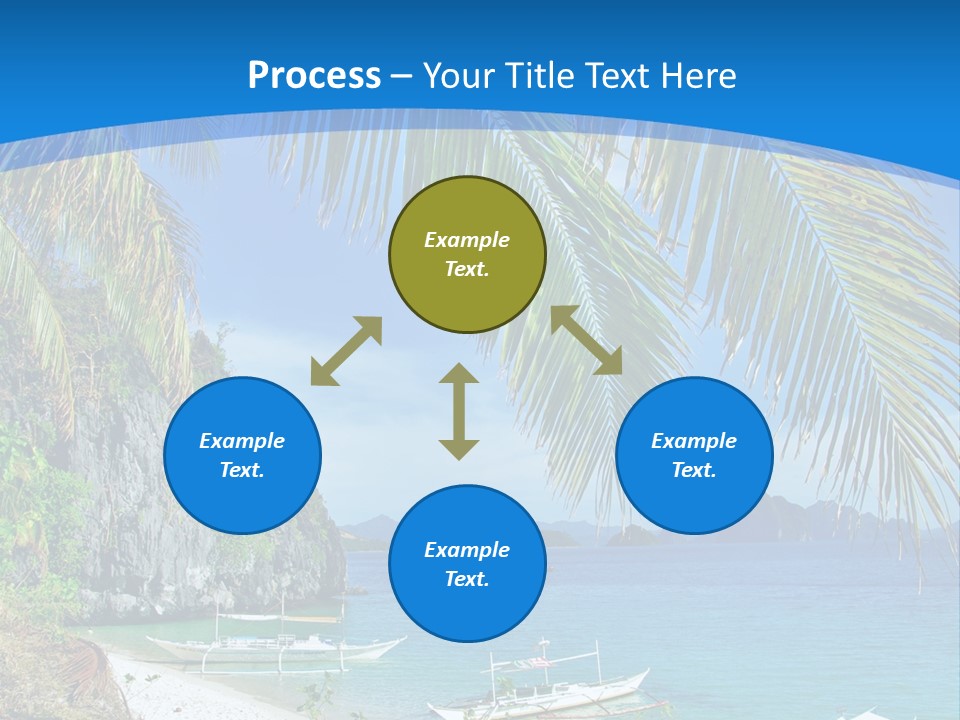 Process – Your Title Text Here

Example Text.

Example Text.

Example Text.

Example Text.